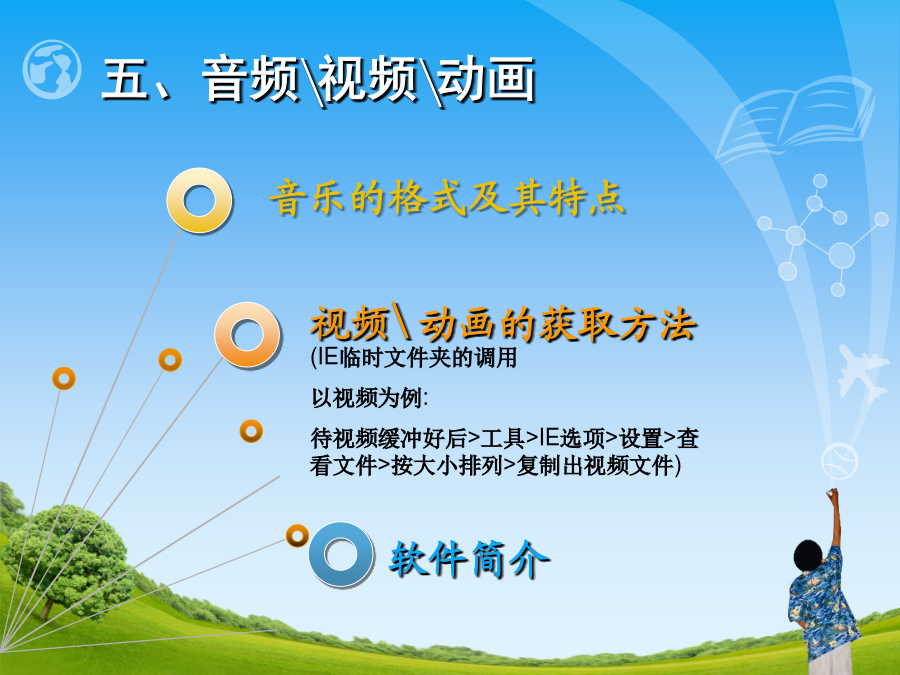 五、音频\视频\动画

音乐的格式及其特点

视频\动画的获取方法

(IE临时文件夹的调用

以视频为例:

待视频缓冲好后>工具>IE选项>设置>查看文件>按大小排列>复制出视频文件)

软件简介